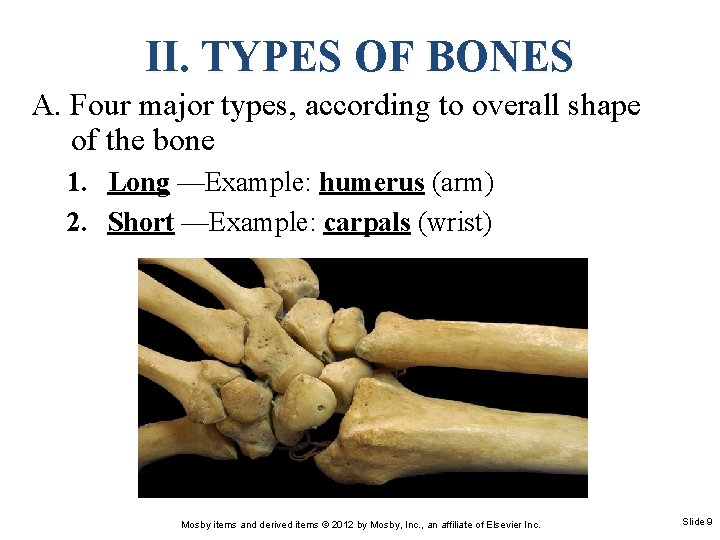 II. TYPES OF BONES

A. Four major types, according to overall shape of the bone

1. Long —Example: humerus (arm)
2. Short —Example: carpals (wrist)

Mosby items and derived items © 2012 by Mosby, Inc., an affiliate of Elsevier Inc.

Slide 9